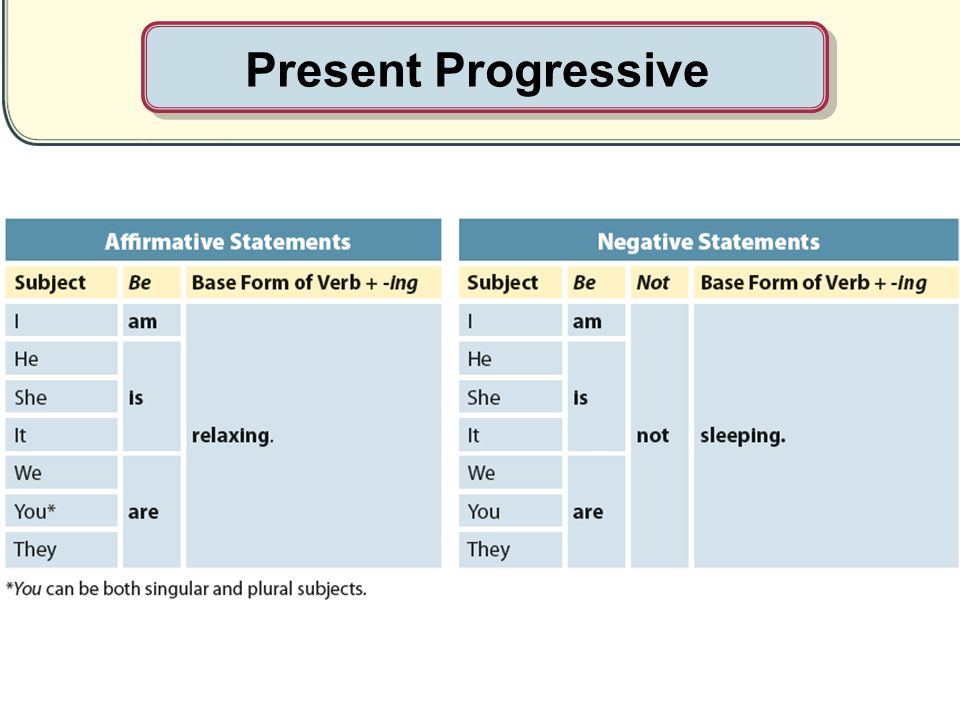 Present Progressive

Affirmative Statements

| Subject | Be | Base Form of Verb + -ing |
|---|---|---|
| I | am | relaxing. |
| He | is | |
| She | | |
| It | | |
| We | are | |
| You* | | |
| They | | |

*You can be both singular and plural subjects.

Negative Statements

| Subject | Be | Not | Base Form of Verb + -ing |
|---|---|---|---|
| I | am | not | sleeping. |
| He | is | | |
| She | | | |
| It | | | |
| We | are | | |
| You | | | |
| They | | | |